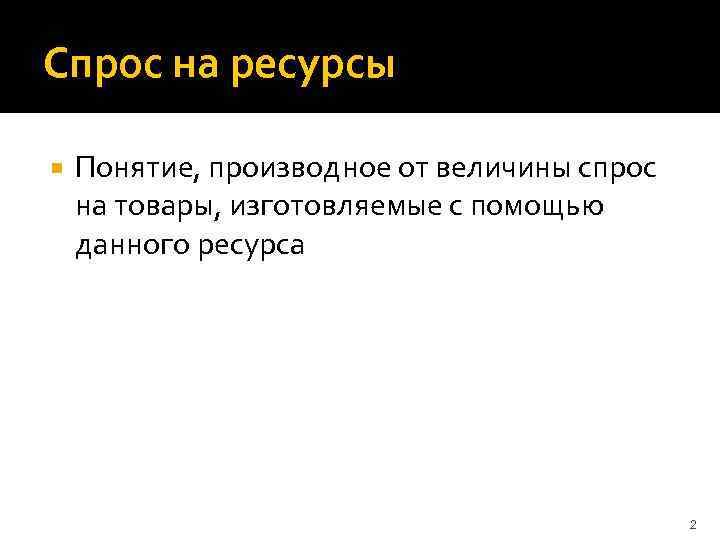 Спрос на ресурсы

Понятие, производное от величины спрос на товары, изготовляемые с помощью данного ресурса

2